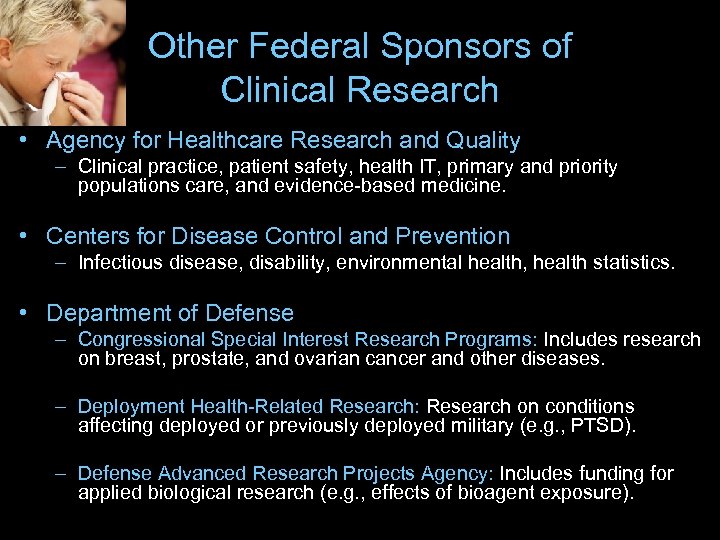 Other Federal Sponsors of Clinical Research

• Agency for Healthcare Research and Quality
– Clinical practice, patient safety, health IT, primary and priority populations care, and evidence-based medicine.

• Centers for Disease Control and Prevention
– Infectious disease, disability, environmental health, health statistics.

• Department of Defense
– Congressional Special Interest Research Programs: Includes research on breast, prostate, and ovarian cancer and other diseases.

– Deployment Health-Related Research: Research on conditions affecting deployed or previously deployed military (e.g., PTSD).

– Defense Advanced Research Projects Agency: Includes funding for applied biological research (e.g., effects of bioagent exposure).